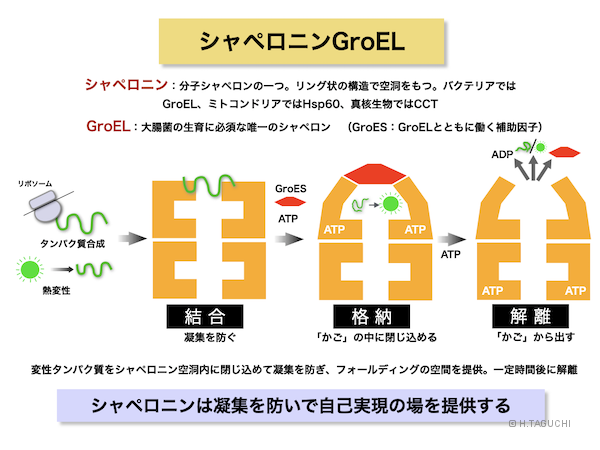 シャペロニンGroEL

シャペロニン：分子シャペロンの一つ。リング状の構造で空洞をもつ。バクテリアではGroEL、ミトコンドリアではHsp60、真核生物ではCCT

GroEL：大腸菌の生育に必須な唯一のシャペロン　(GroES：GroELとともに働く補助因子)

リボソーム

タンパク質合成

熱変性

GroES

ATP

ATP

ATP

ATP

ADP

ATP

ATP

結合
凝集を防ぐ

格納
「かご」の中に閉じ込める

解離
「かご」から出す

変性タンパク質をシャペロニン空洞内に閉じ込めて凝集を防ぎ、フォールディングの空間を提供。一定時間後に解離

シャペロニンは凝集を防いで自己実現の場を提供する

© H.TAGUCHI